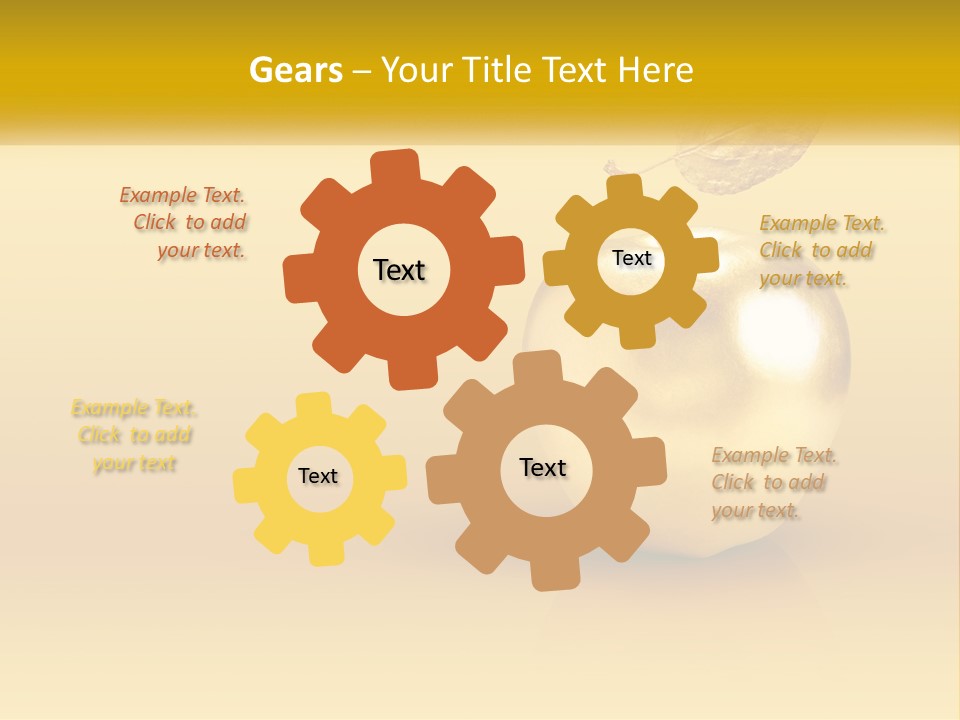 Gears – Your Title Text Here

Example Text. Click to add your text.

Text

Text

Example Text. Click to add your text.

Example Text. Click to add your text

Text

Text

Example Text. Click to add your text.